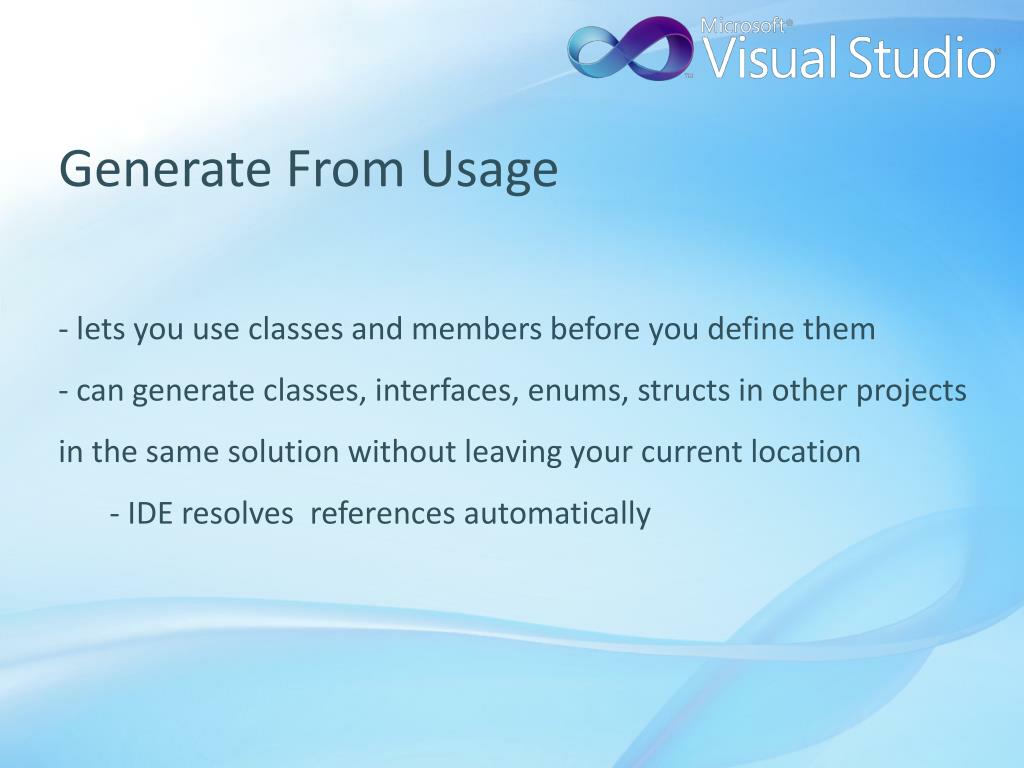 Microsoft® Visual Studio®

Generate From Usage

- lets you use classes and members before you define them

- can generate classes, interfaces, enums, structs in other projects in the same solution without leaving your current location

- IDE resolves references automatically